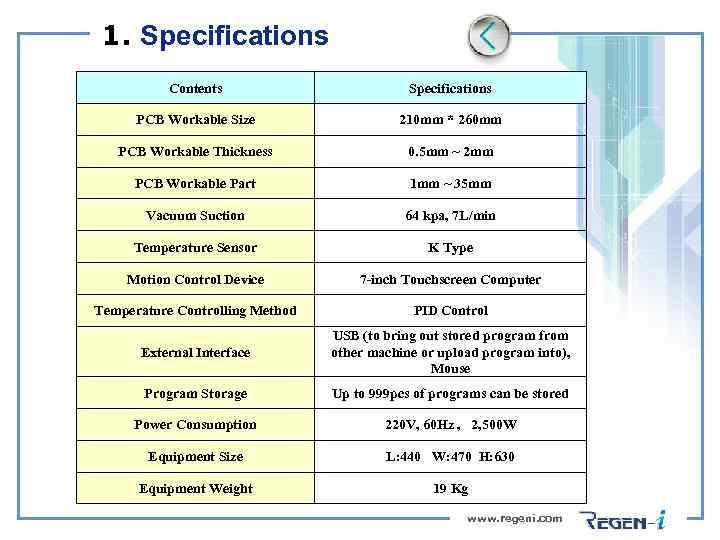 1. Specifications

| Contents | Specifications |
|---|---|
| PCB Workable Size | 210mm * 260mm |
| PCB Workable Thickness | 0.5mm ~ 2mm |
| PCB Workable Part | 1mm ~35mm |
| Vacuum Suction | 64 kpa, 7L/min |
| Temperature Sensor | K Type |
| Motion Control Device | 7-inch Touchscreen Computer |
| Temperature Controlling Method | PID Control |
| External Interface | USB (to bring out stored program from other machine or upload program into), Mouse |
| Program Storage | Up to 999pcs of programs can be stored |
| Power Consumption | 220V, 60Hz , 2,500W |
| Equipment Size | L:440 W:470 H:630 |
| Equipment Weight | 19 Kg |

www.regeni.com
REGEN-i